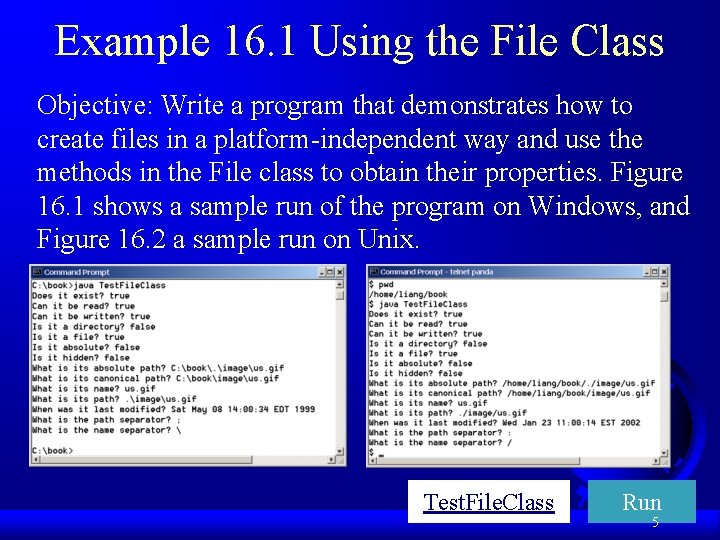 Example 16.1 Using the File Class

Objective: Write a program that demonstrates how to create files in a platform-independent way and use the methods in the File class to obtain their properties. Figure 16.1 shows a sample run of the program on Windows, and Figure 16.2 a sample run on Unix.

Command Prompt

C:\book>java TestFileClass
Does it exist? true
Can it be read? true
Can it be written? true
Is it a directory? false
Is it a file? true
Is it absolute? false
Is it hidden? false
What is its absolute path? C:\book\.\image\us.gif
What is its canonical path? C:\book\image\us.gif
What is its name? us.gif
What is its path? .\image\us.gif
When was it last modified? Sat May 08 14:00:34 EDT 1999
What is the path separator? ;
What is the name separator? \

C:\book>

Command Prompt - telnet panda

$ pwd
/home/liang/book
$ java TestFileClass
Does it exist? true
Can it be read? true
Can it be written? true
Is it a directory? false
Is it a file? true
Is it absolute? false
Is it hidden? false
What is its absolute path? /home/liang/book/./image/us.gif
What is its canonical path? /home/liang/book/image/us.gif
What is its name? us.gif
What is its path? ./image/us.gif
When was it last modified? Wed Jan 23 11:00:14 EST 2002
What is the path separator? :
What is the name separator? /
$ _

TestFileClass

Run

5